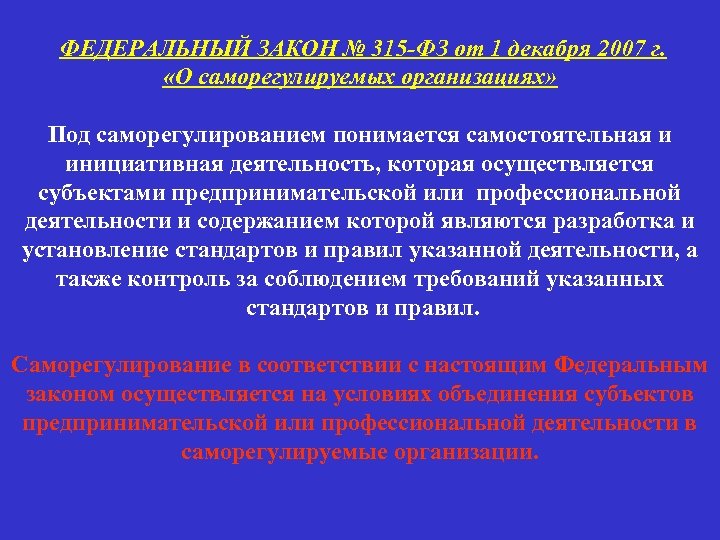 ФЕДЕРАЛЬНЫЙ ЗАКОН № 315-ФЗ от 1 декабря 2007 г.
«О саморегулируемых организациях»

Под саморегулированием понимается самостоятельная и инициативная деятельность, которая осуществляется субъектами предпринимательской или профессиональной деятельности и содержанием которой являются разработка и установление стандартов и правил указанной деятельности, а также контроль за соблюдением требований указанных стандартов и правил.

Саморегулирование в соответствии с настоящим Федеральным законом осуществляется на условиях объединения субъектов предпринимательской или профессиональной деятельности в саморегулируемые организации.